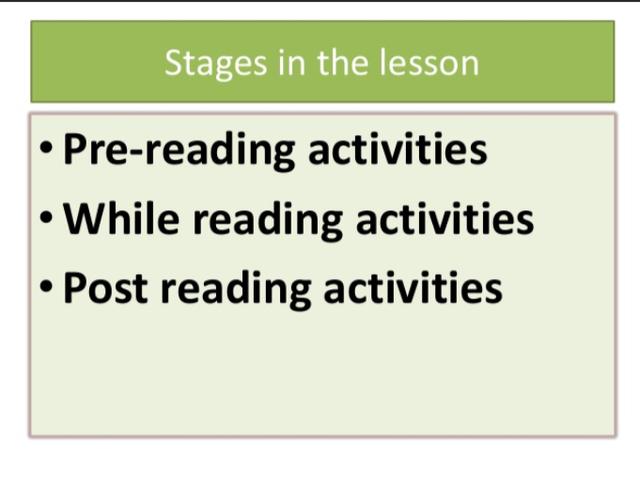 Stages in the lesson

• Pre-reading activities
• While reading activities
• Post reading activities